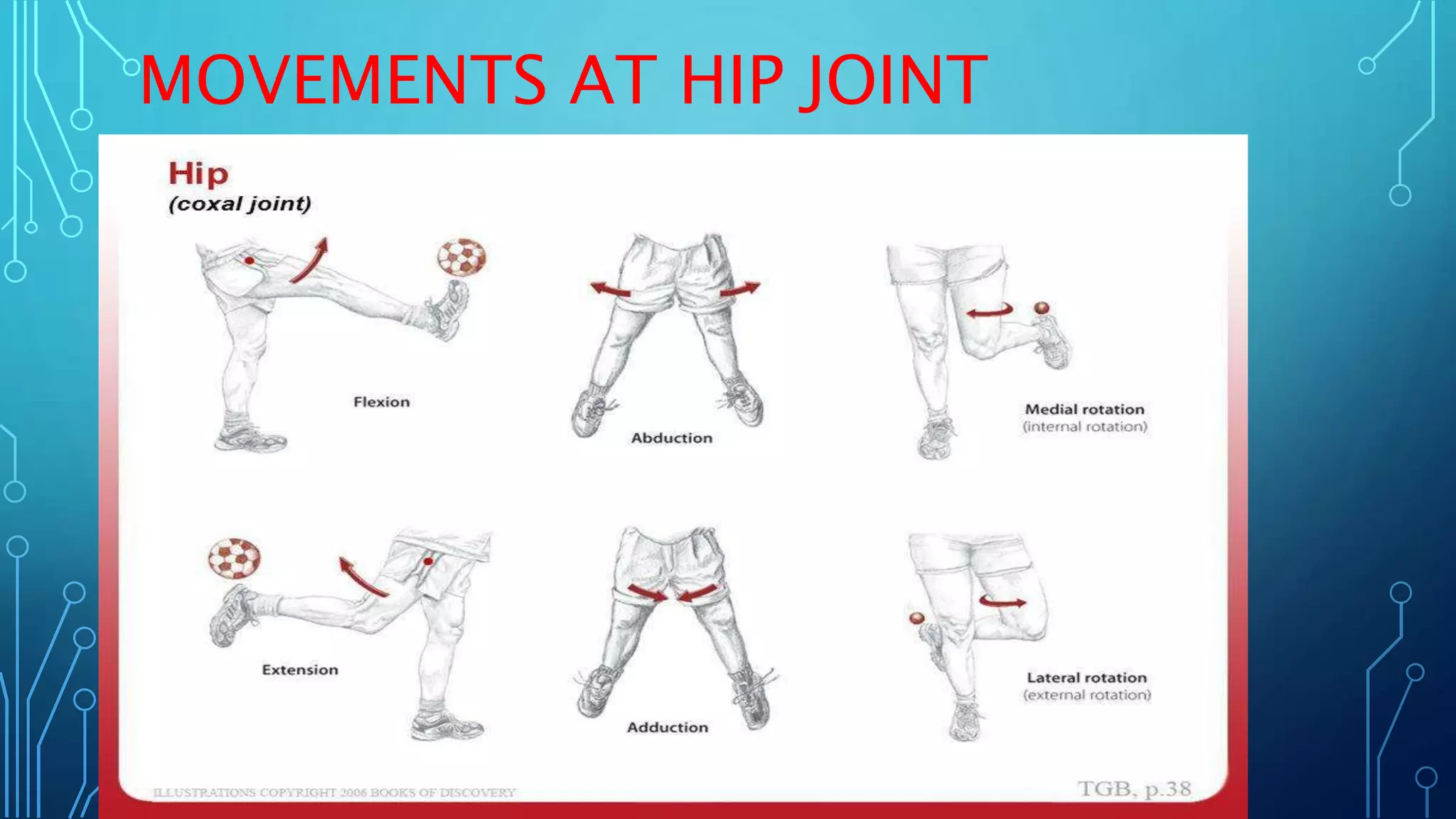 MOVEMENTS AT HIP JOINT

Hip
(coxal joint)

Flexion

Abduction

Medial rotation
(internal rotation)

Extension

Adduction

Lateral rotation
(external rotation)

ILLUSTRATIONS COPYRIGHT 2006 BOOKS OF DISCOVERY

TGB, p.38